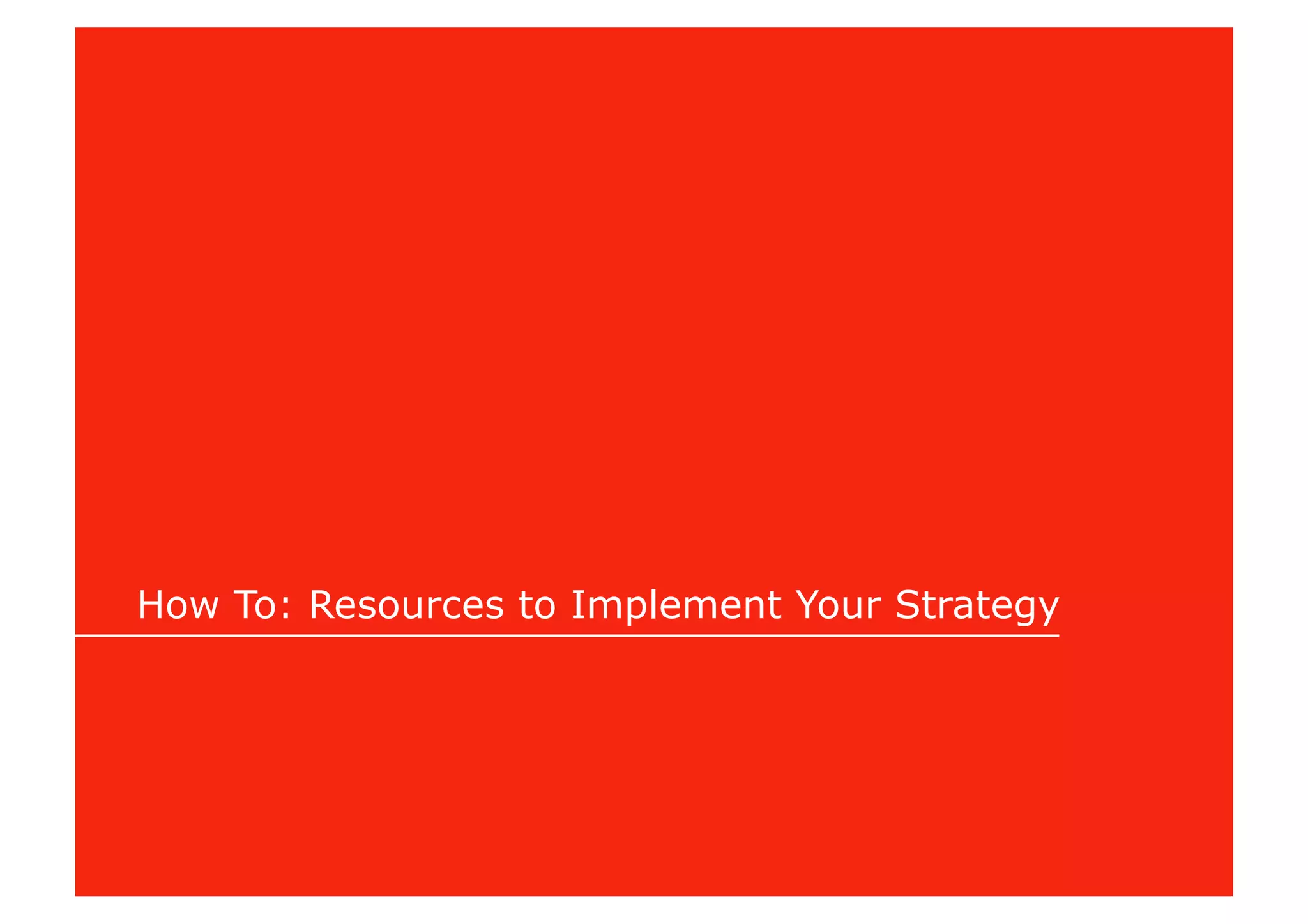 How To: Resources to Implement Your Strategy